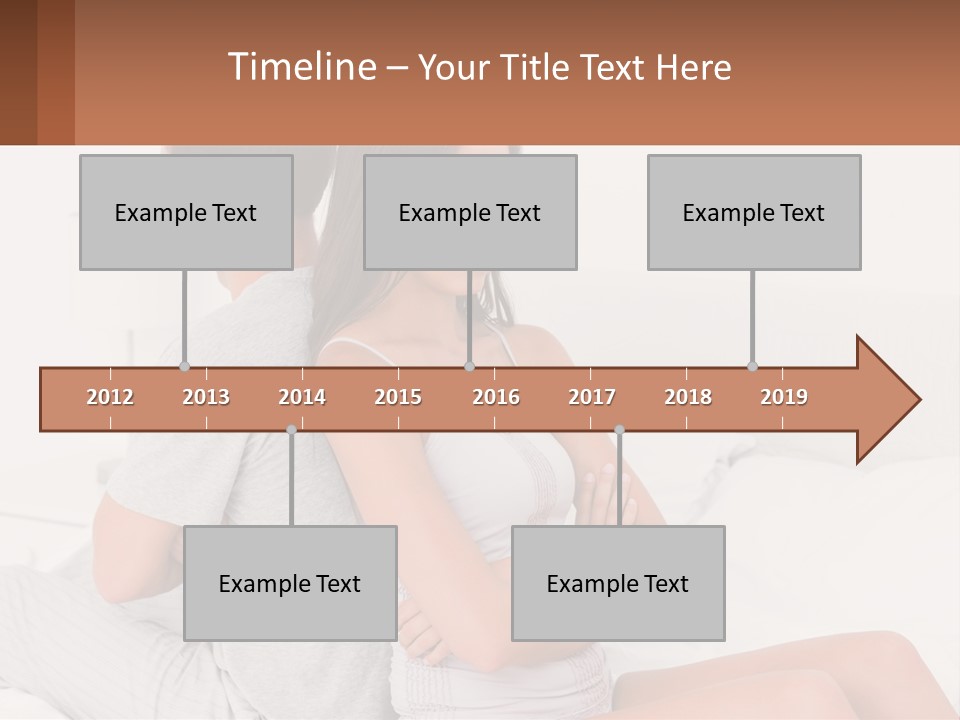 Timeline – Your Title Text Here

Example Text

Example Text

Example Text

2012 2013 2014 2015 2016 2017 2018 2019

Example Text

Example Text